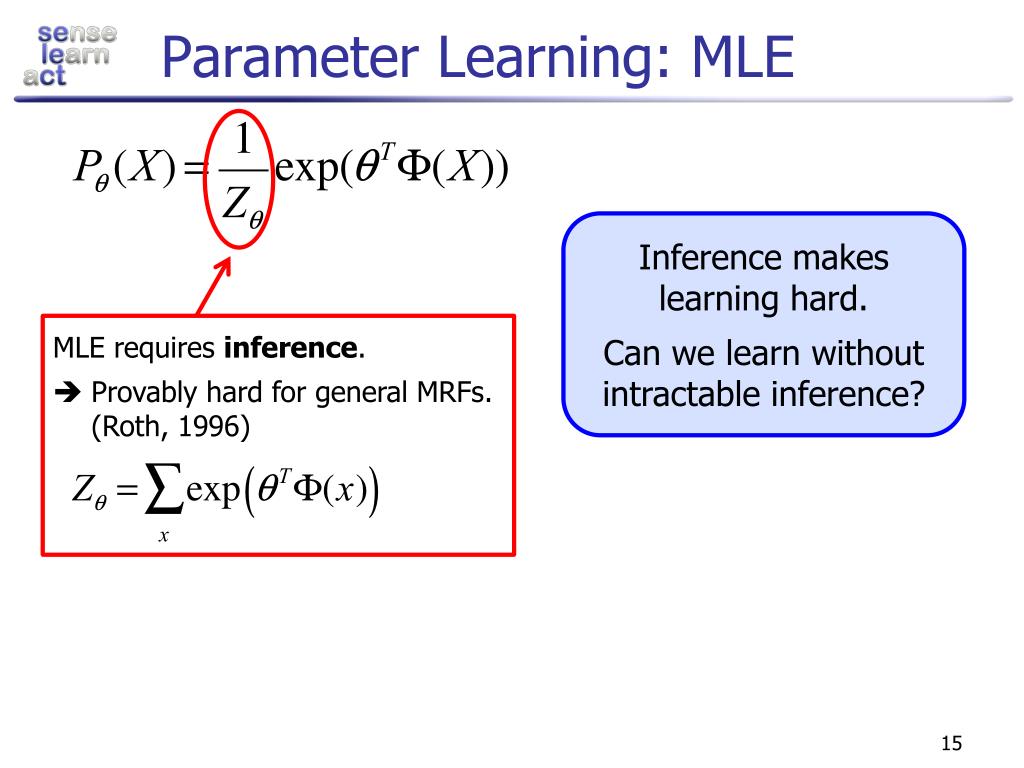 sense learn act

Parameter Learning: MLE

$P_\theta(X) = \frac{1}{Z_\theta} \exp(\theta^T \Phi(X))$

MLE requires **inference**.

➔ Provably hard for general MRFs. (Roth, 1996)

$Z_\theta = \sum_x \exp\left(\theta^T \Phi(x)\right)$

Inference makes learning hard.

Can we learn without intractable inference?

15